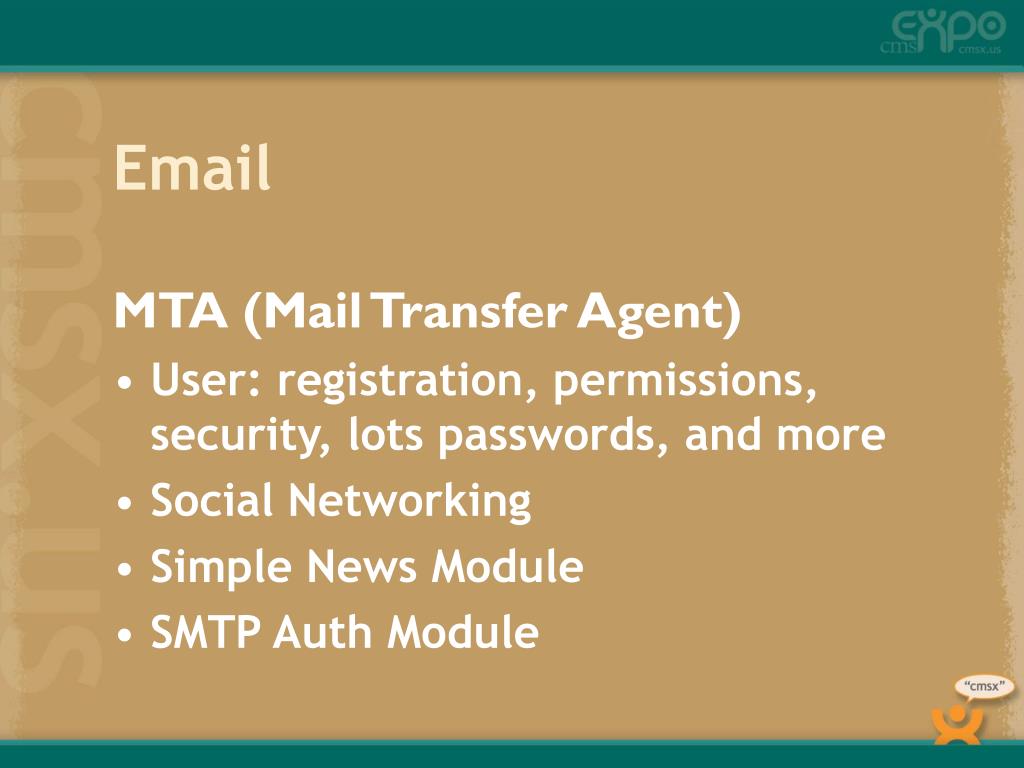 cms EXPO cmsx.us

cmsx.us

Email

MTA (Mail Transfer Agent)

• User: registration, permissions, security, lots passwords, and more
• Social Networking
• Simple News Module
• SMTP Auth Module

"cmsx"